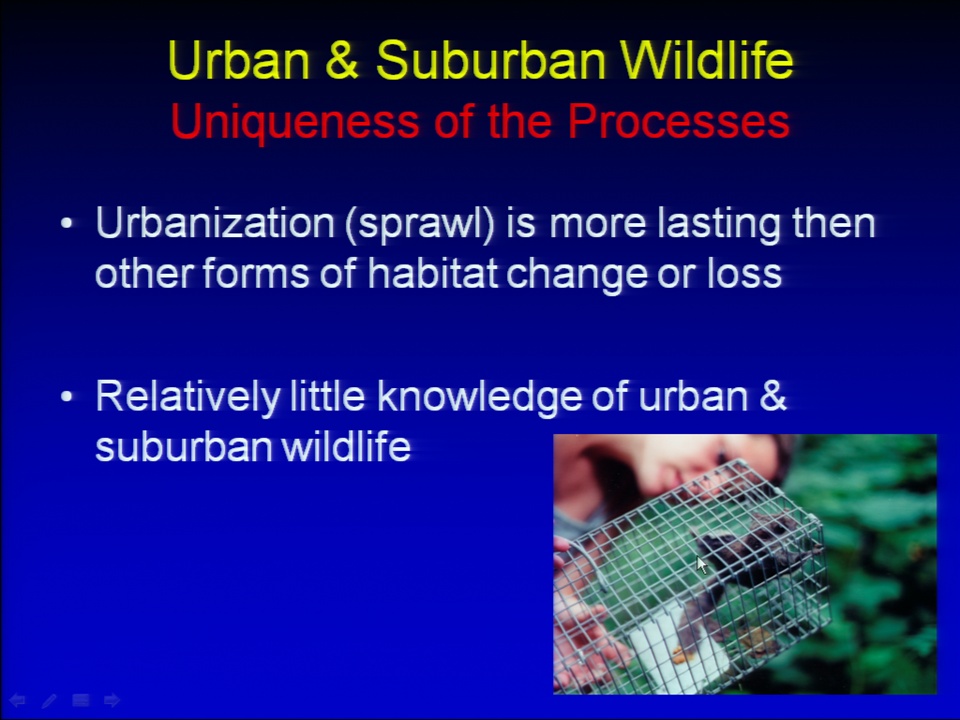 Urban & Suburban Wildlife
Uniqueness of the Processes

• Urbanization (sprawl) is more lasting then other forms of habitat change or loss

• Relatively little knowledge of urban & suburban wildlife